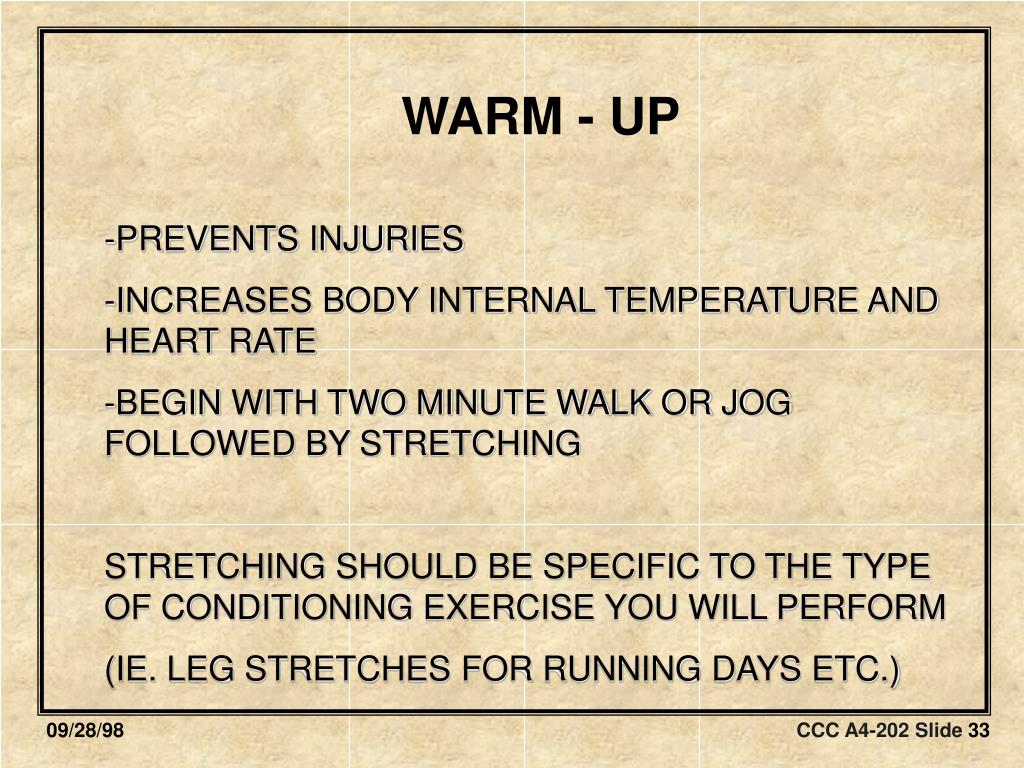 WARM - UP

-PREVENTS INJURIES

-INCREASES BODY INTERNAL TEMPERATURE AND HEART RATE

-BEGIN WITH TWO MINUTE WALK OR JOG FOLLOWED BY STRETCHING

STRETCHING SHOULD BE SPECIFIC TO THE TYPE OF CONDITIONING EXERCISE YOU WILL PERFORM

(IE. LEG STRETCHES FOR RUNNING DAYS ETC.)

09/28/98

CCC A4-202 Slide 33